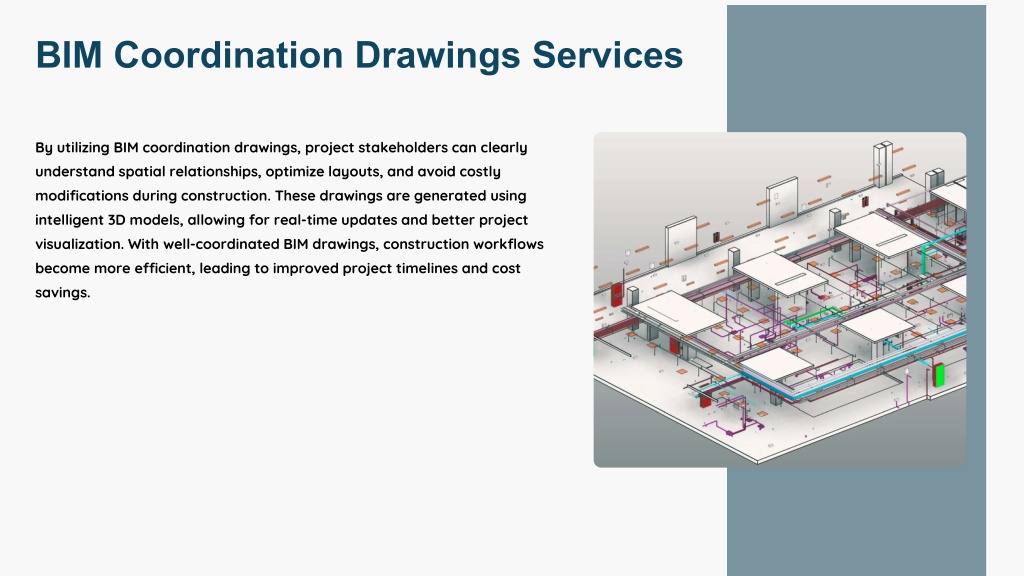 BIM Coordination Drawings Services

By utilizing BIM coordination drawings, project stakeholders can clearly understand spatial relationships, optimize layouts, and avoid costly modifications during construction. These drawings are generated using intelligent 3D models, allowing for real-time updates and better project visualization. With well-coordinated BIM drawings, construction workflows become more efficient, leading to improved project timelines and cost savings.